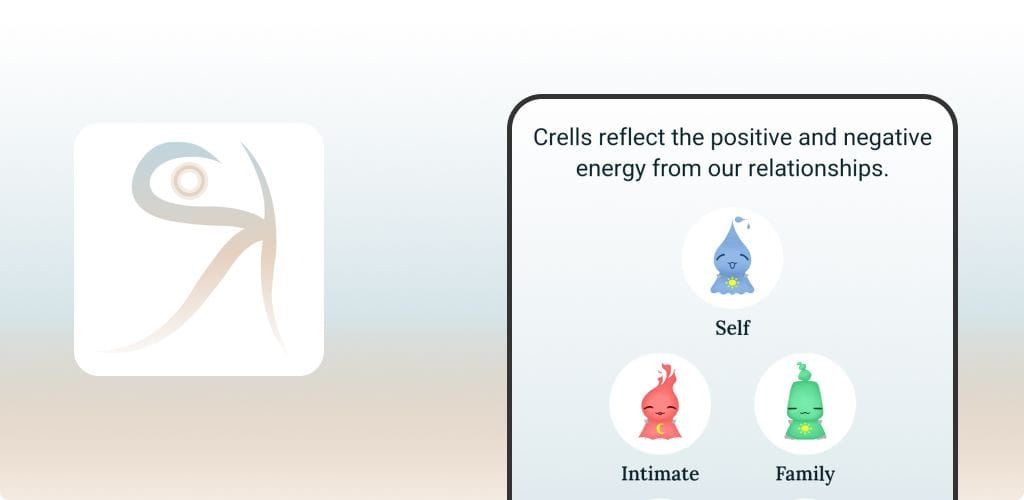 Crells reflect the positive and negative energy from our relationships.

Self

Intimate

Family